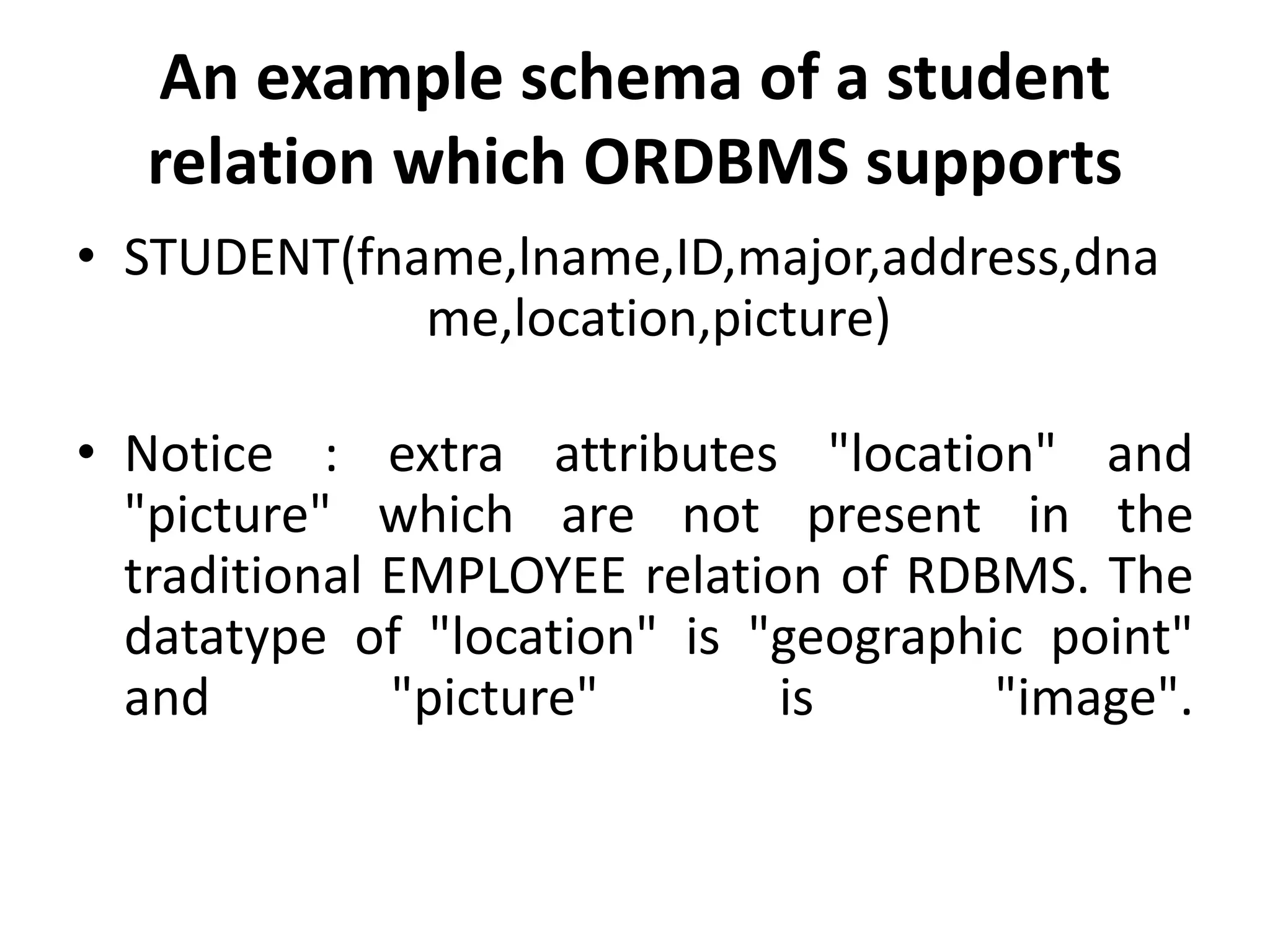 An example schema of a student relation which ORDBMS supports

• STUDENT(fname,lname,ID,major,address,dname,location,picture)

• Notice : extra attributes "location" and "picture" which are not present in the traditional EMPLOYEE relation of RDBMS. The datatype of "location" is "geographic point" and "picture" is "image".